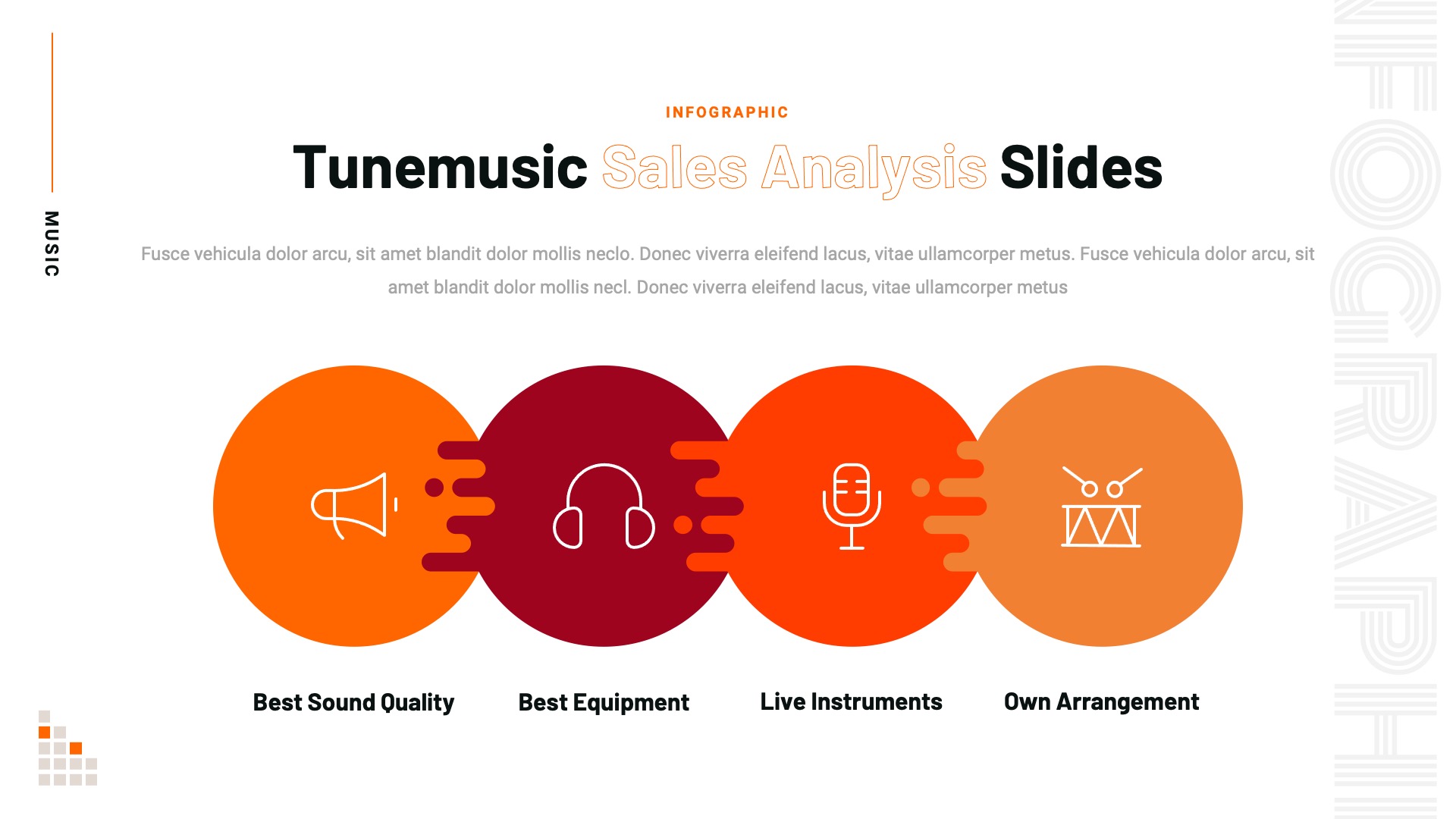 MUSIC

INFOGRAPHIC

Tunemusic Sales Analysis Slides

Fusce vehicula dolor arcu, sit amet blandit dolor mollis neclo. Donec viverra eleifend lacus, vitae ullamcorper metus. Fusce vehicula dolor arcu, sit amet blandit dolor mollis necl. Donec viverra eleifend lacus, vitae ullamcorper metus

Best Sound Quality

Best Equipment

Live Instruments

Own Arrangement

INFOGRAPHIC